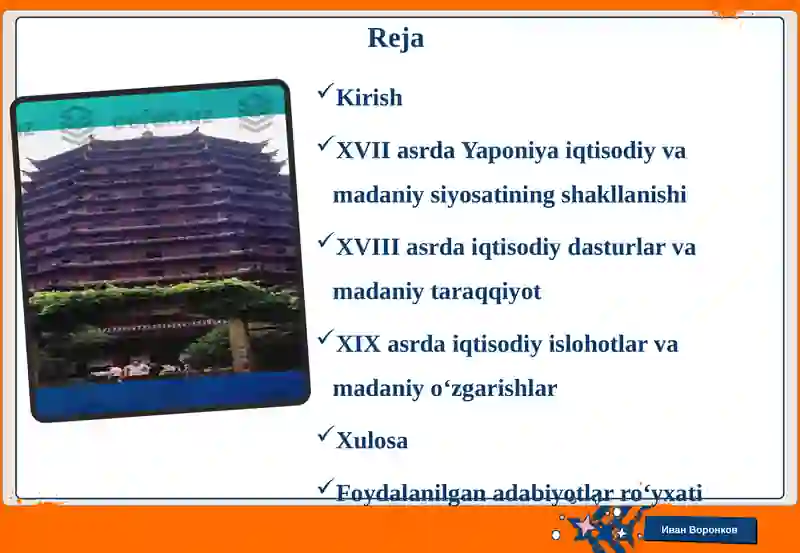 Reja

✓Kirish

✓XVII asrda Yaponiya iqtisodiy va madaniy siyosatining shakllanishi

✓XVIII asrda iqtisodiy dasturlar va madaniy taraqqiyot

✓XIX asrda iqtisodiy islohotlar va madaniy o‘zgarishlar

✓Xulosa

✓Foydalanilgan adabiyotlar ro‘yxati

Иван Воронков